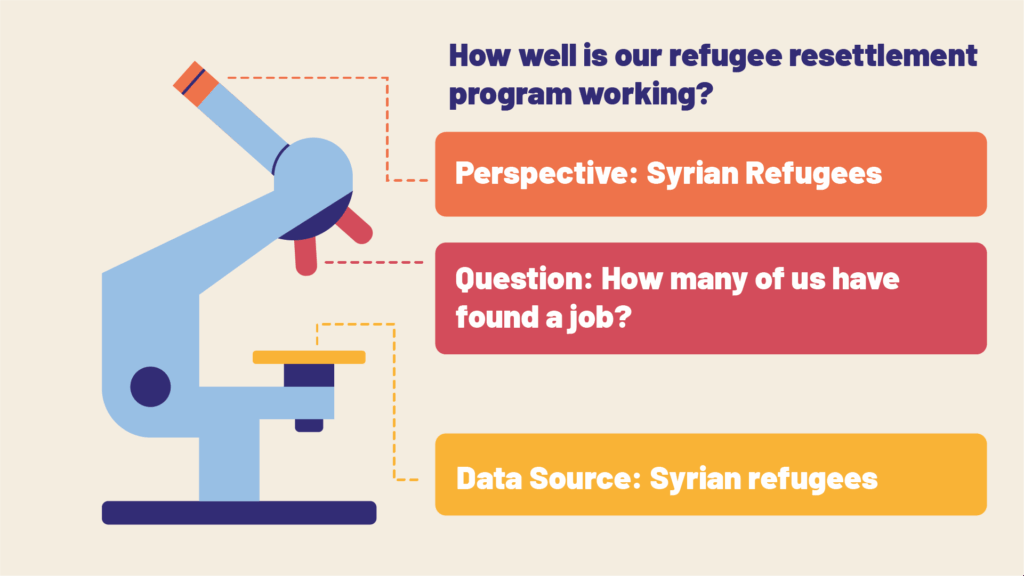 How well is our refugee resettlement program working?

Perspective: Syrian Refugees

Question: How many of us have found a job?

Data Source: Syrian refugees